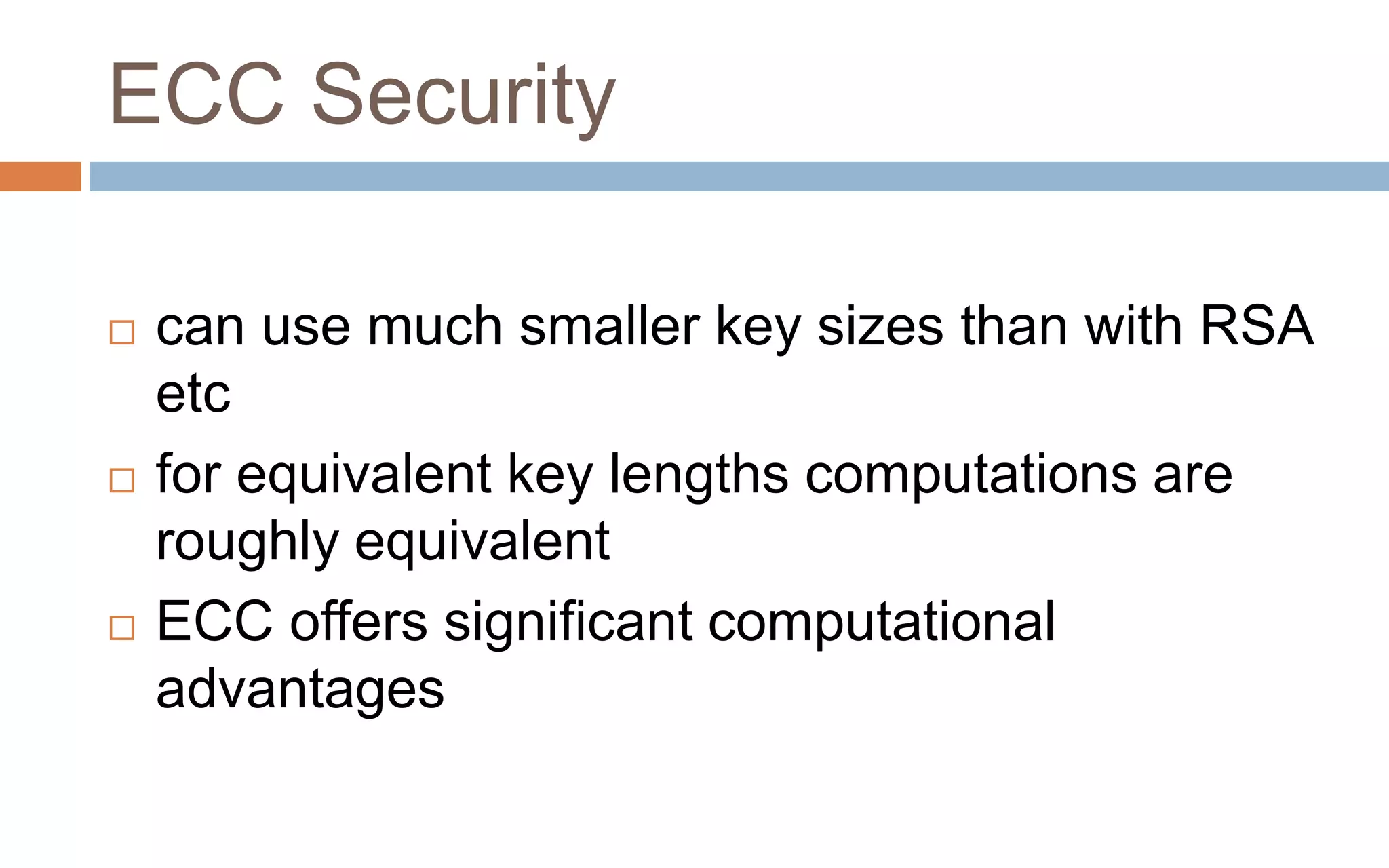 ECC Security

□ can use much smaller key sizes than with RSA etc

□ for equivalent key lengths computations are roughly equivalent

□ ECC offers significant computational advantages